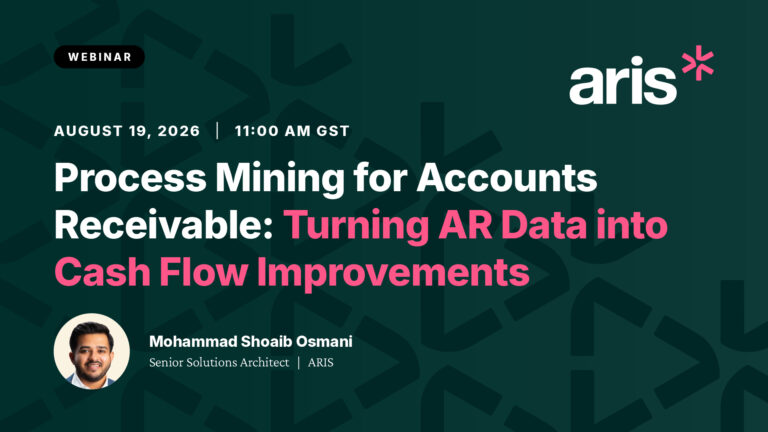 WEBINAR

aris

AUGUST 19, 2026 | 11:00 AM GST

Process Mining for Accounts Receivable: Turning AR Data into Cash Flow Improvements

Mohammad Shoaib Osmani
Senior Solutions Architect | ARIS